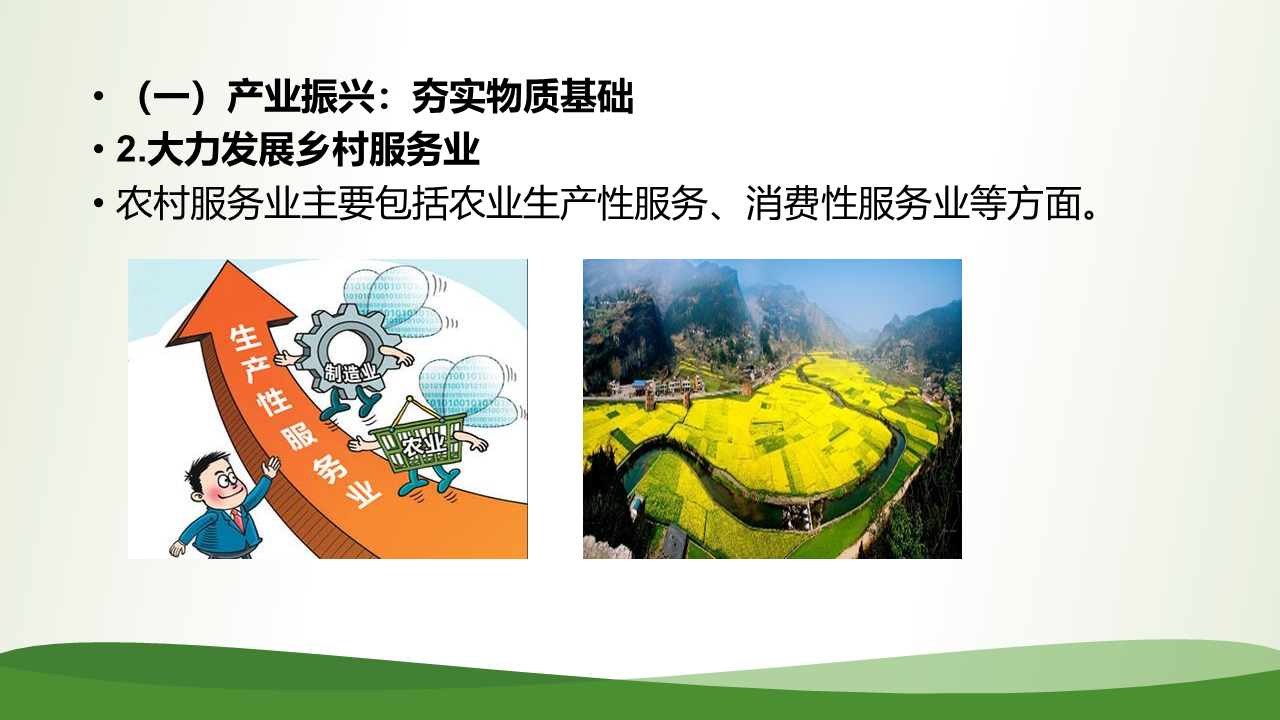 • （一）产业振兴：夯实物质基础
• 2.大力发展乡村服务业
• 农村服务业主要包括农业生产性服务、消费性服务业等方面。

生产性服务业

制造业

农业